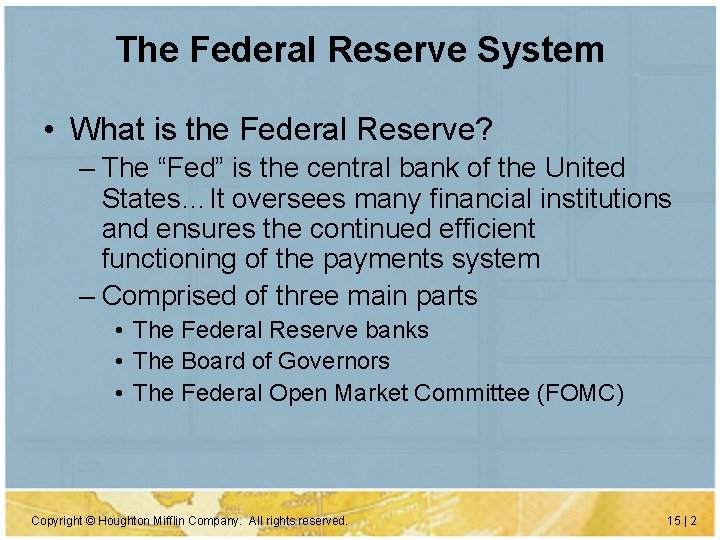 The Federal Reserve System

• What is the Federal Reserve?

– The “Fed” is the central bank of the United States... It oversees many financial institutions and ensures the continued efficient functioning of the payments system

– Comprised of three main parts

• The Federal Reserve banks

• The Board of Governors

• The Federal Open Market Committee (FOMC)

Copyright © Houghton Mifflin Company. All rights reserved.

15 | 2